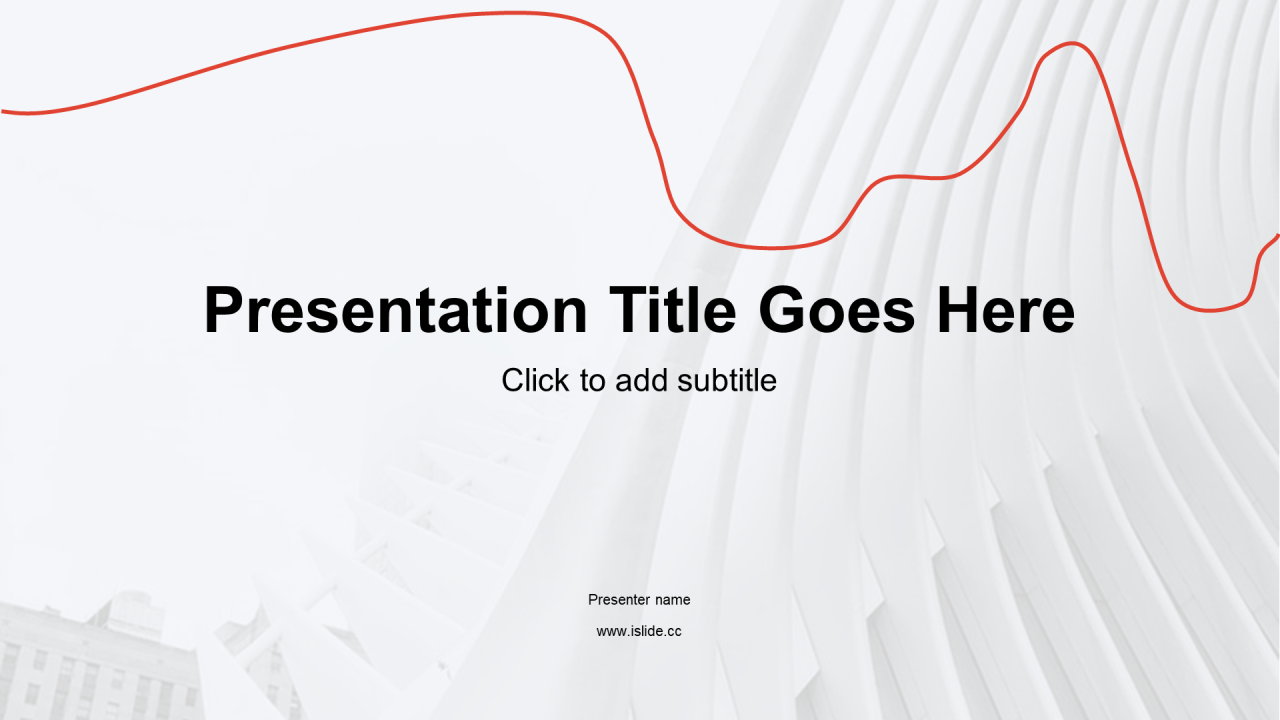 Presentation Title Goes Here

Click to add subtitle

Presenter name

www.islide.cc